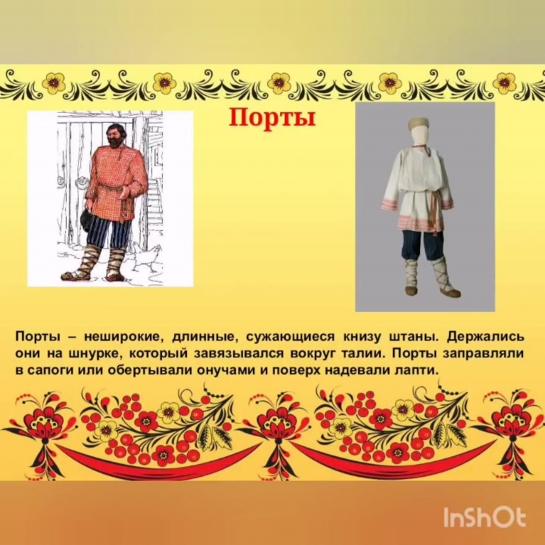 Порты

Порты – неширокие, длинные, сужающиеся книзу штаны. Держались они на шнурке, который завязывался вокруг талии. Порты заправляли в сапоги или обертывали онучами и поверх надевали лапти.

InShOt